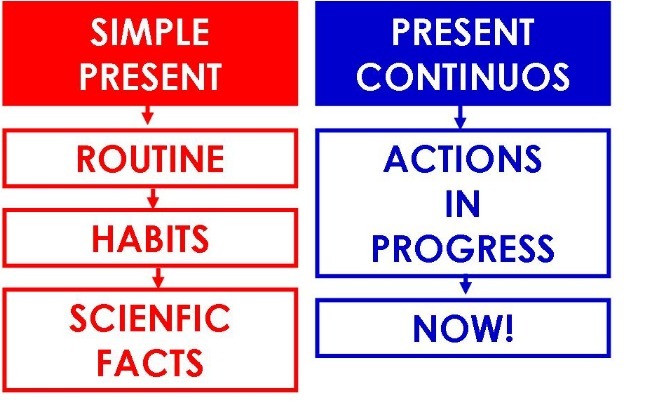 SIMPLE PRESENT

ROUTINE

HABITS

SCIENFIC FACTS

PRESENT CONTINUOS

ACTIONS IN PROGRESS

NOW!